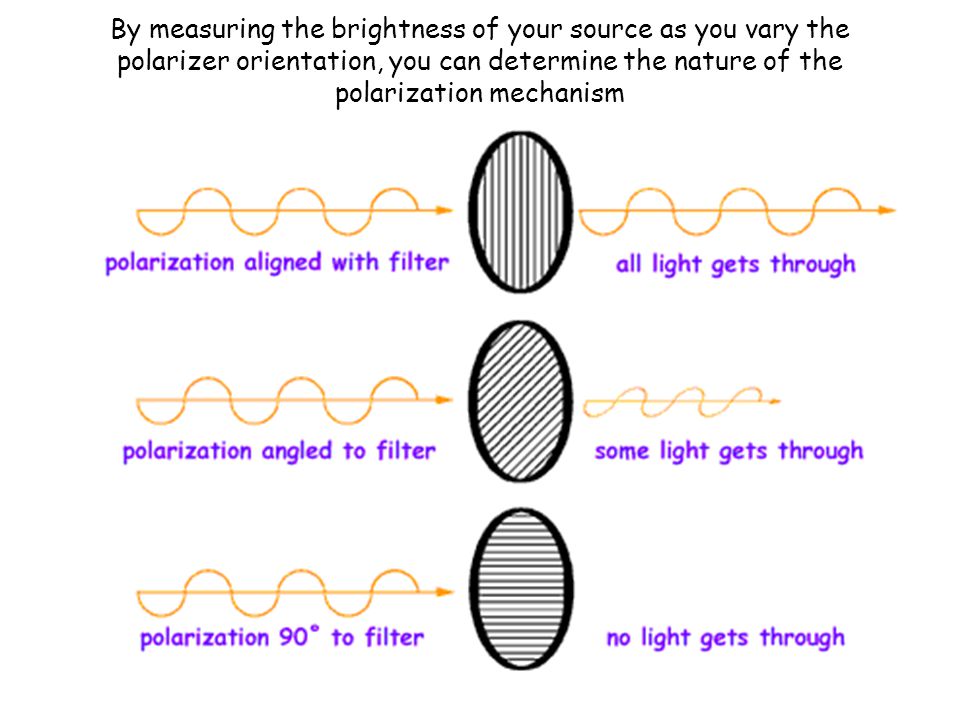 By measuring the brightness of your source as you vary the polarizer orientation, you can determine the nature of the polarization mechanism

polarization aligned with filter

all light gets through

polarization angled to filter

some light gets through

polarization 90° to filter

no light gets through